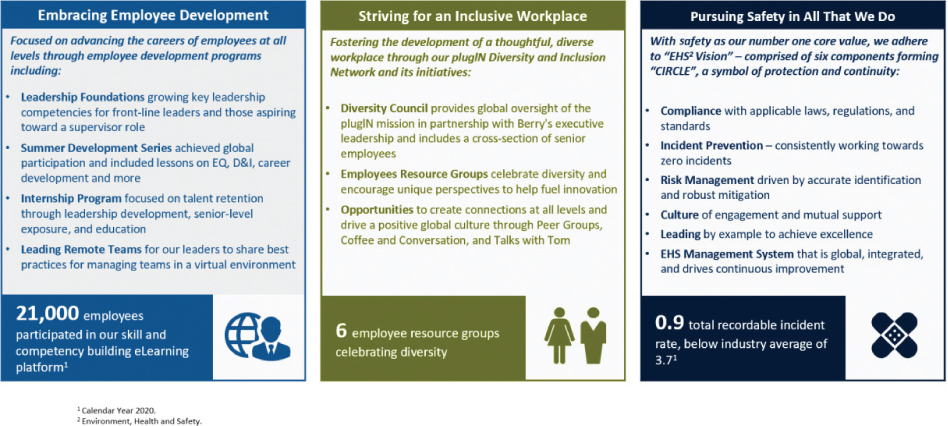 Embracing Employee Development

Focused on advancing the careers of employees at all levels through employee development programs including:

• Leadership Foundations growing key leadership competencies for front-line leaders and those aspiring toward a supervisor role
• Summer Development Series achieved global participation and included lessons on EQ, D&I, career development and more
• Internship Program focused on talent retention through leadership development, senior-level exposure, and education
• Leading Remote Teams for our leaders to share best practices for managing teams in a virtual environment

21,000 employees participated in our skill and competency building eLearning platform$^1$

Striving for an Inclusive Workplace

Fostering the development of a thoughtful, diverse workplace through our plugIN Diversity and Inclusion Network and its initiatives:

• Diversity Council provides global oversight of the plugIN mission in partnership with Berry's executive leadership and includes a cross-section of senior employees
• Employees Resource Groups celebrate diversity and encourage unique perspectives to help fuel innovation
• Opportunities to create connections at all levels and drive a positive global culture through Peer Groups, Coffee and Conversation, and Talks with Tom

6 employee resource groups celebrating diversity

Pursuing Safety in All That We Do

With safety as our number one core value, we adhere to "EHS$^2$ Vision" – comprised of six components forming "CIRCLE", a symbol of protection and continuity:

• Compliance with applicable laws, regulations, and standards
• Incident Prevention – consistently working towards zero incidents
• Risk Management driven by accurate identification and robust mitigation
• Culture of engagement and mutual support
• Leading by example to achieve excellence
• EHS Management System that is global, integrated, and drives continuous improvement

0.9 total recordable incident rate, below industry average of 3.7$^1$

$^1$ Calendar Year 2020.
$^2$ Environment, Health and Safety.